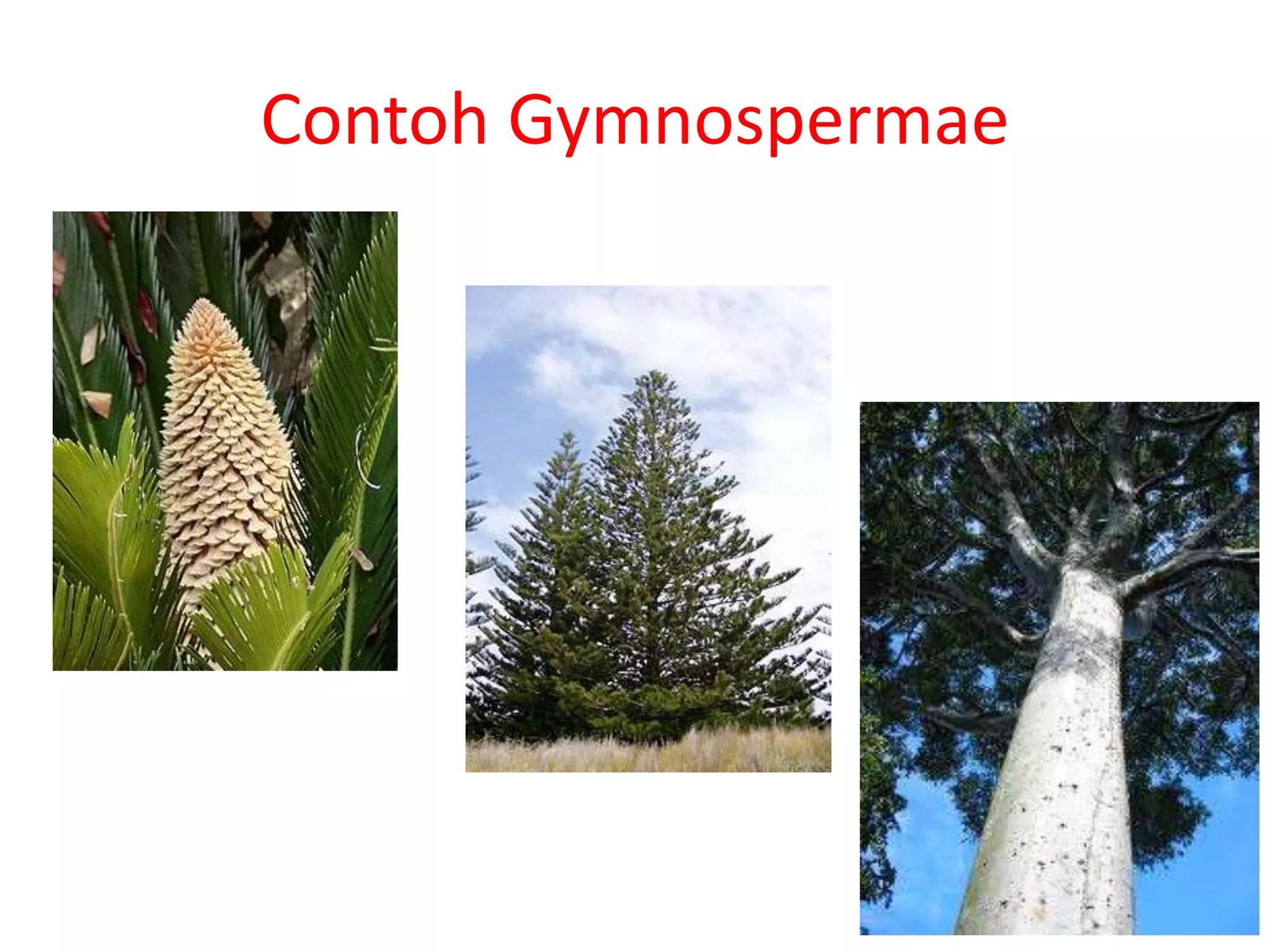 Contoh Gymnospermae